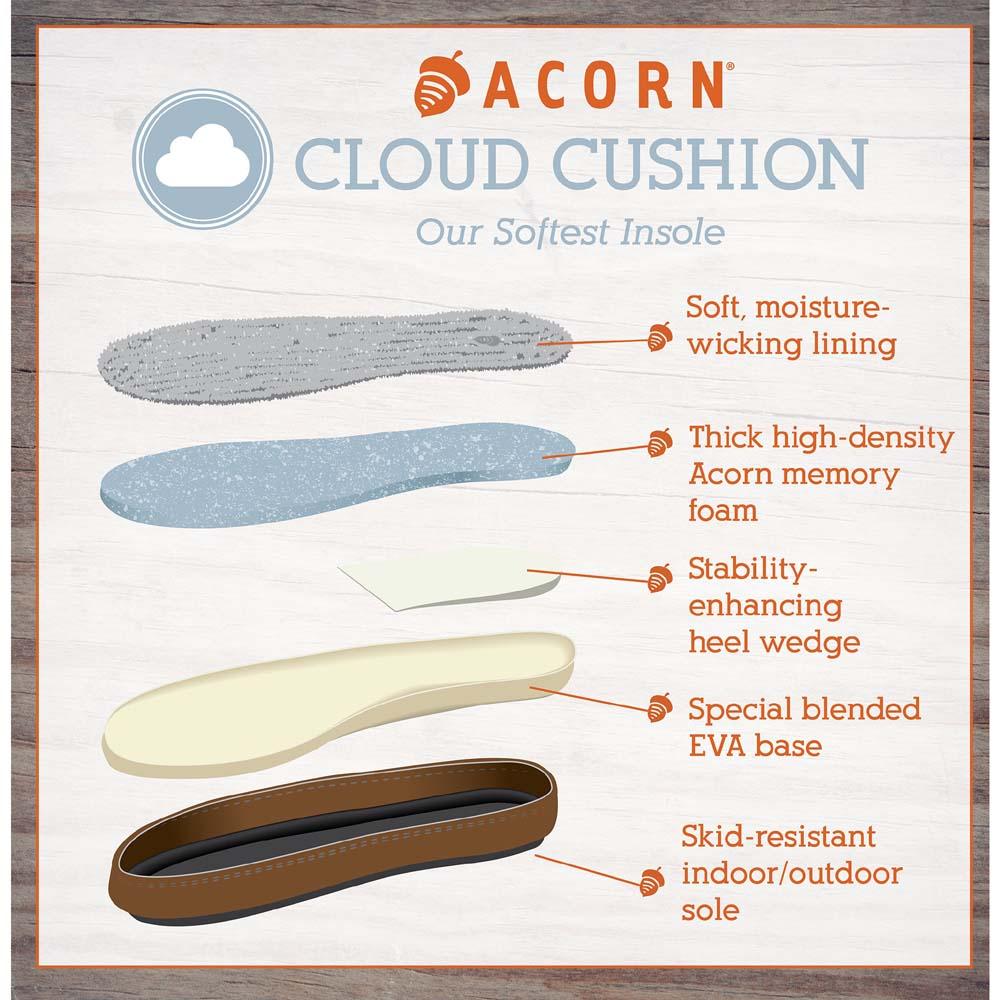 ACORN®

CLOUD CUSHION

Our Softest Insole

Soft, moisture-wicking lining

Thick high-density Acorn memory foam

Stability-enhancing heel wedge

Special blended EVA base

Skid-resistant indoor/outdoor sole